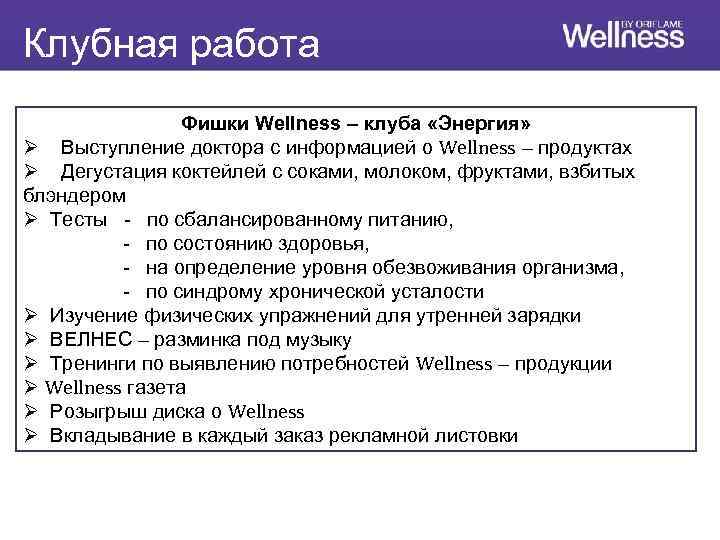 Клубная работа

Wellness BY ORIFLAME

Фишки Wellness – клуба «Энергия»

➢ Выступление доктора с информацией о Wellness – продуктах
➢ Дегустация коктейлей с соками, молоком, фруктами, взбитых блэндером
➢ Тесты - по сбалансированному питанию,
- по состоянию здоровья,
- на определение уровня обезвоживания организма,
- по синдрому хронической усталости
➢ Изучение физических упражнений для утренней зарядки
➢ ВЕЛНЕС – разминка под музыку
➢ Тренинги по выявлению потребностей Wellness – продукции
➢ Wellness газета
➢ Розыгрыш диска о Wellness
➢ Вкладывание в каждый заказ рекламной листовки